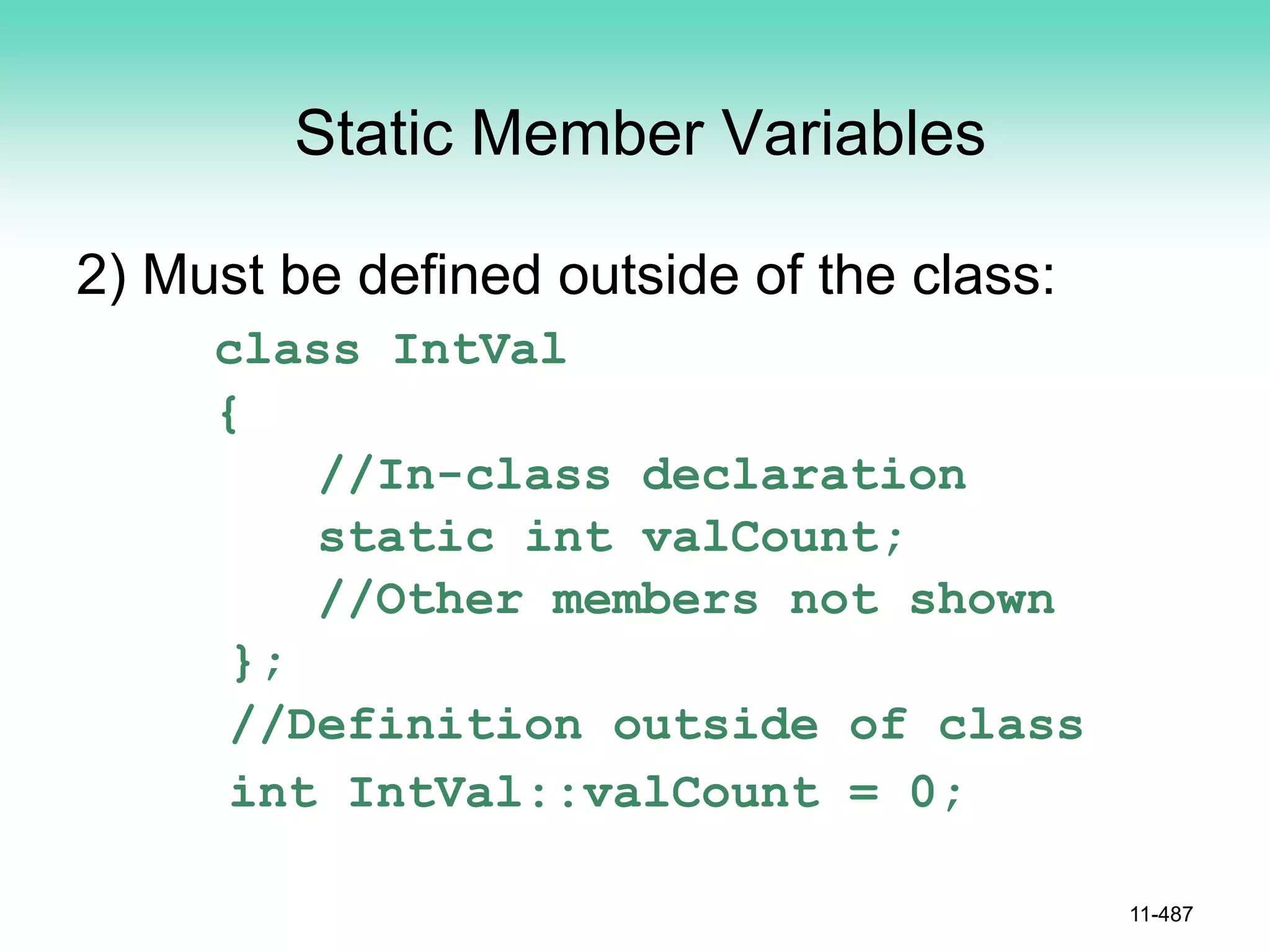 Static Member Variables

2) Must be defined outside of the class:

class IntVal
{
    //In-class declaration
    static int valCount;
    //Other members not shown
};
//Definition outside of class
int IntVal::valCount = 0;

11-487